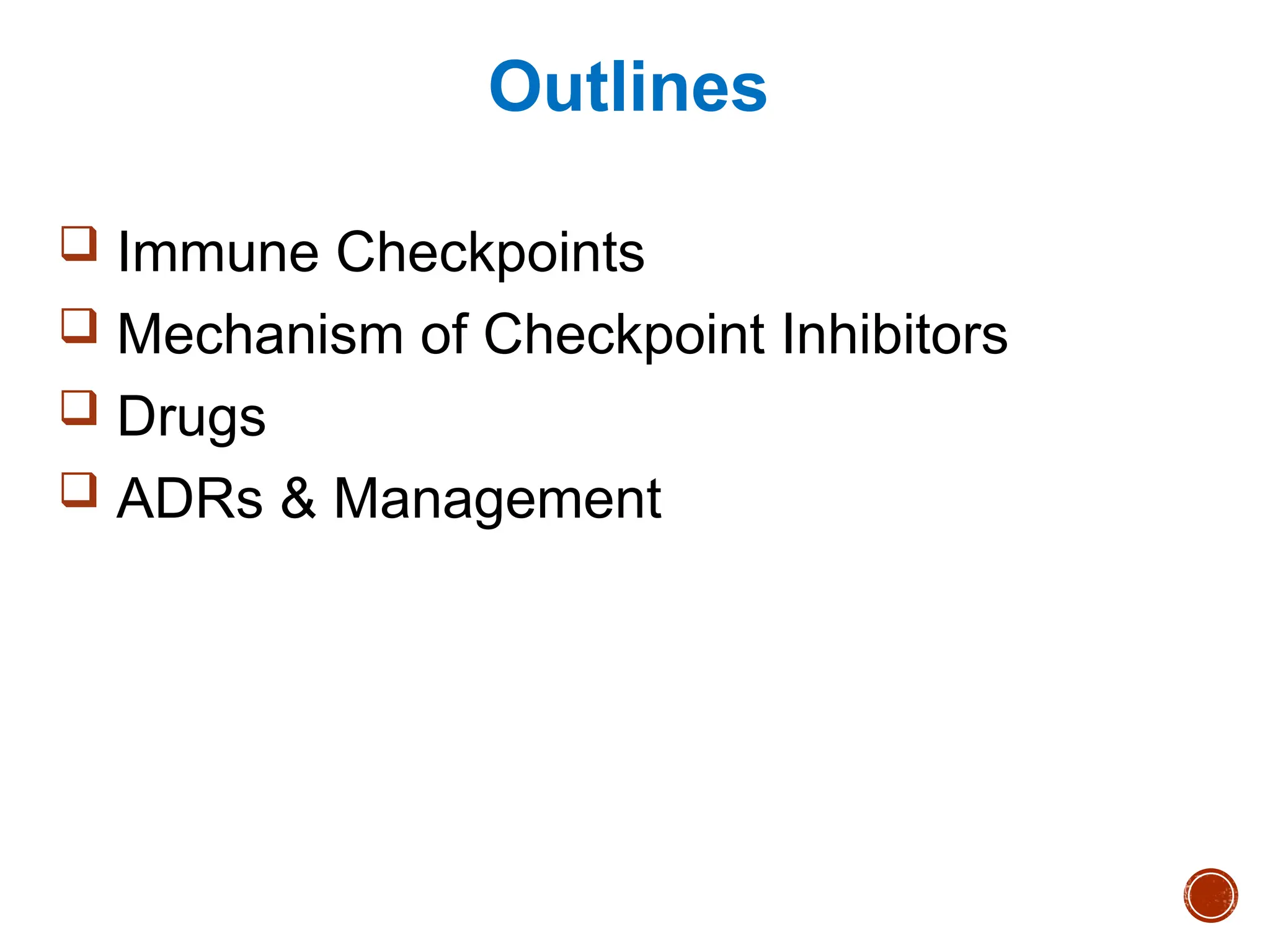 Outlines

❑ Immune Checkpoints
❑ Mechanism of Checkpoint Inhibitors
❑ Drugs
❑ ADRs & Management